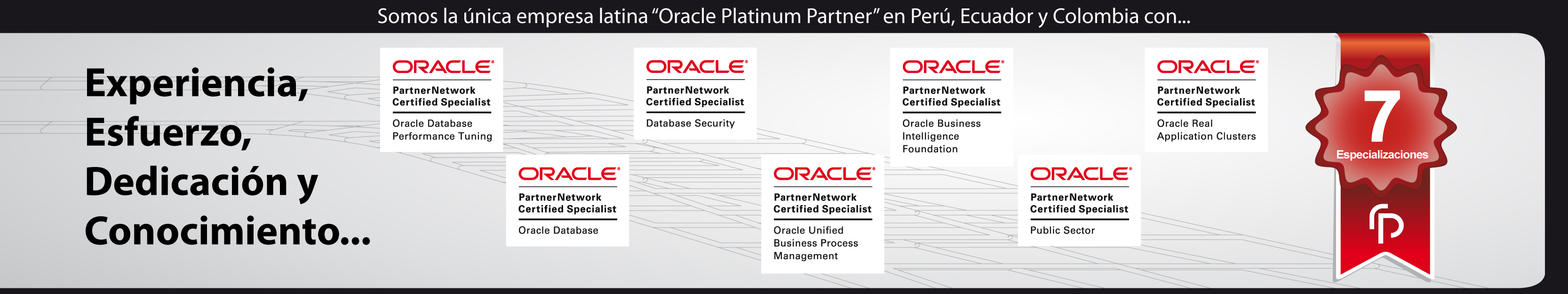 Somos la única empresa latina "Oracle Platinum Partner" en Perú, Ecuador y Colombia con...

Experiencia, Esfuerzo, Dedicación y Conocimiento...

ORACLE
PartnerNetwork
Certified Specialist
Oracle Database Performance Tuning

ORACLE
PartnerNetwork
Certified Specialist
Oracle Database

ORACLE
PartnerNetwork
Certified Specialist
Database Security

ORACLE
PartnerNetwork
Certified Specialist
Oracle Unified Business Process Management

ORACLE
PartnerNetwork
Certified Specialist
Oracle Business Intelligence Foundation

ORACLE
PartnerNetwork
Certified Specialist
Public Sector

ORACLE
PartnerNetwork
Certified Specialist
Oracle Real Application Clusters

7
Especializaciones